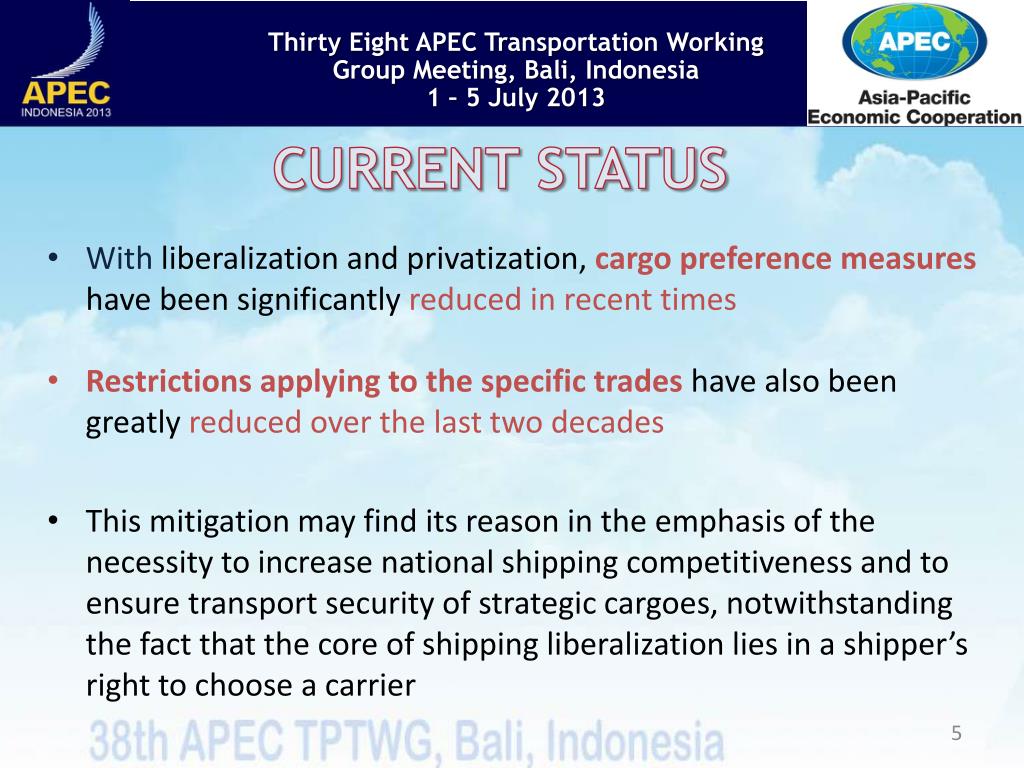 APEC
INDONESIA 2013

Thirty Eight APEC Transportation Working Group Meeting, Bali, Indonesia
1 – 5 July 2013

APEC
Asia-Pacific Economic Cooperation

CURRENT STATUS

• With liberalization and privatization, cargo preference measures have been significantly reduced in recent times

• Restrictions applying to the specific trades have also been greatly reduced over the last two decades

• This mitigation may find its reason in the emphasis of the necessity to increase national shipping competitiveness and to ensure transport security of strategic cargoes, notwithstanding the fact that the core of shipping liberalization lies in a shipper's right to choose a carrier

38th APEC TPTWG, Bali, Indonesia

5